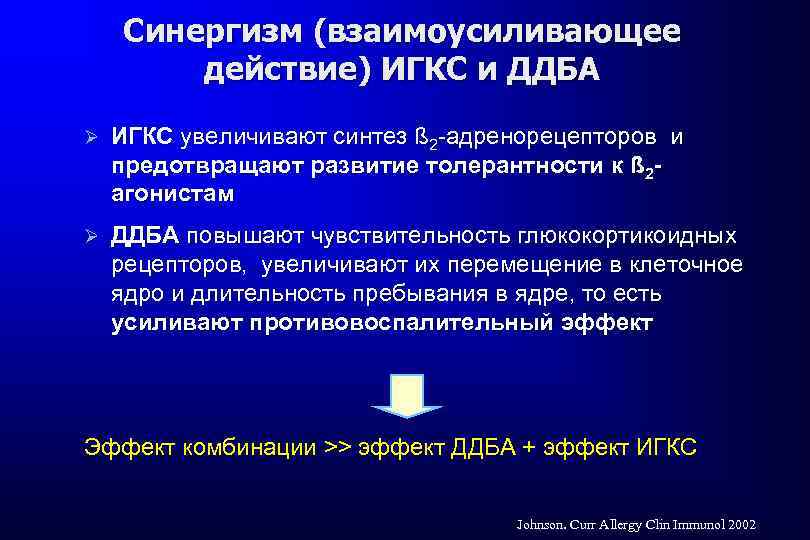 Синергизм (взаимоусиливающее действие) ИГКС и ДДБА

➢ ИГКС увеличивают синтез ß$_2$-адренорецепторов и предотвращают развитие толерантности к ß$_2$-агонистам

➢ ДДБА повышают чувствительность глюкокортикоидных рецепторов, увеличивают их перемещение в клеточное ядро и длительность пребывания в ядре, то есть усиливают противовоспалительный эффект

Эффект комбинации >> эффект ДДБА + эффект ИГКС

Johnson. Curr Allergy Clin Immunol 2002